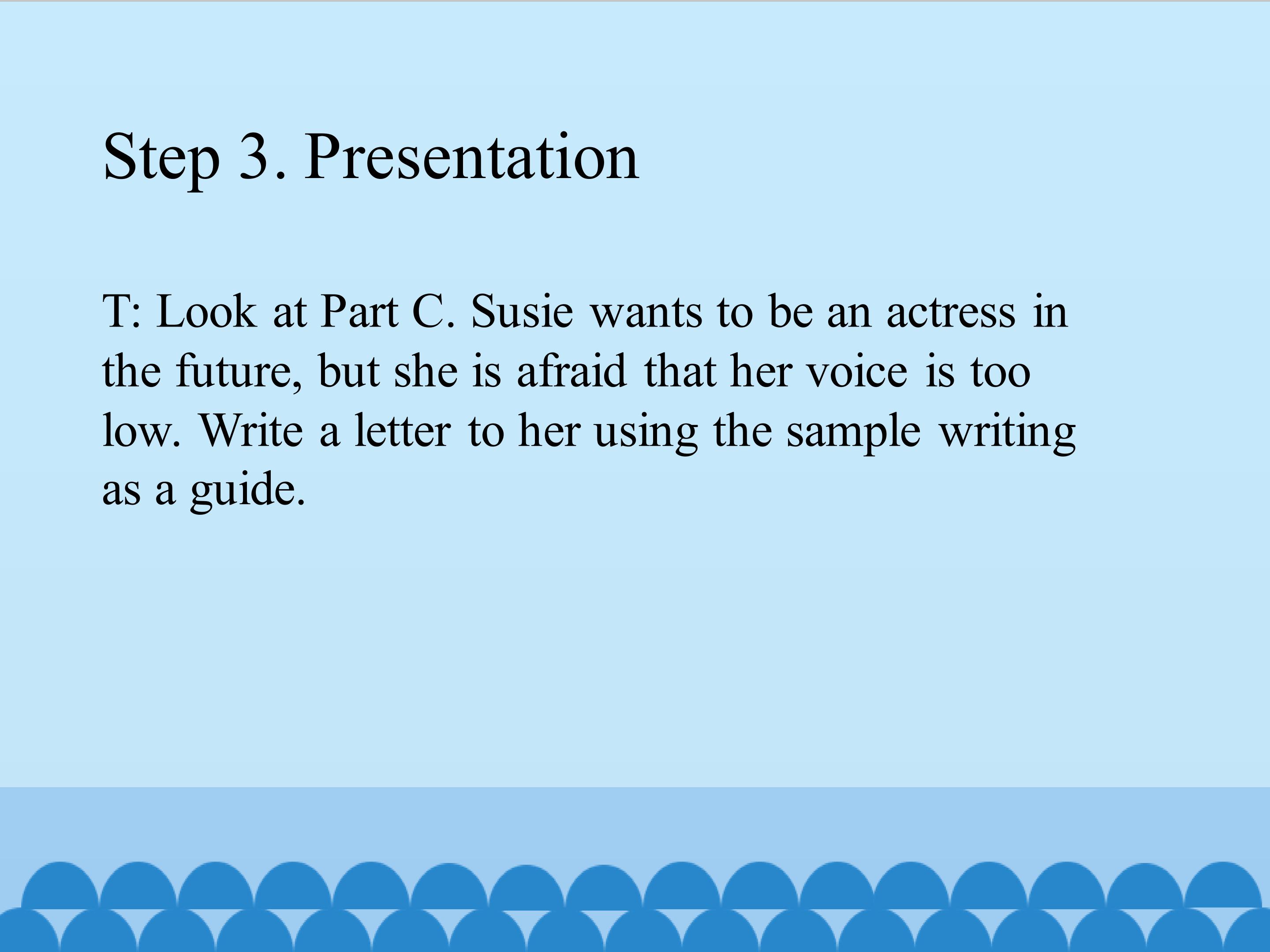 Step 3. Presentation

T: Look at Part C. Susie wants to be an actress in the future, but she is afraid that her voice is too low. Write a letter to her using the sample writing as a guide.